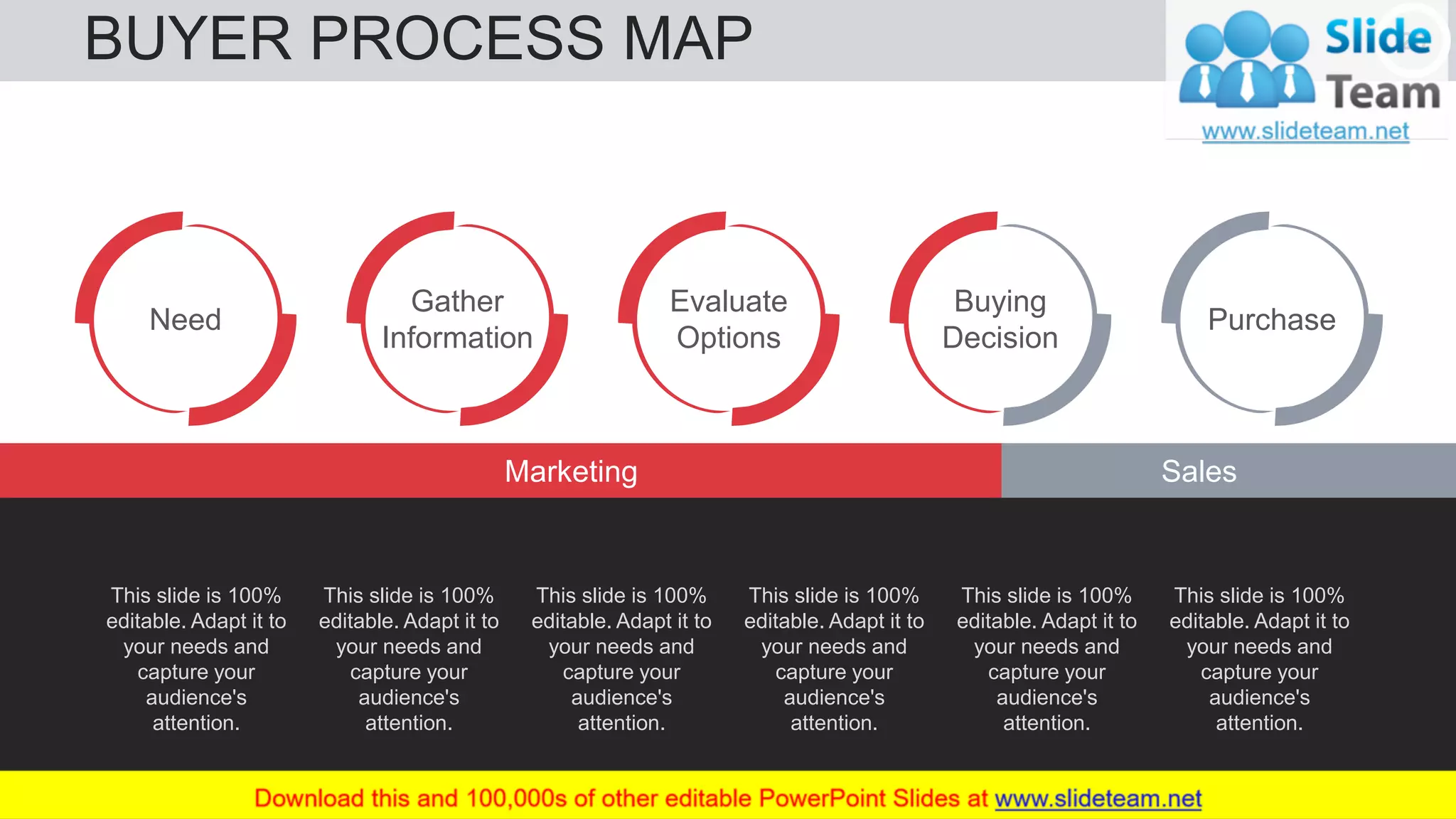 BUYER PROCESS MAP

Slide Team
www.slideteam.net

Need

Gather Information

Evaluate Options

Buying Decision

Purchase

Marketing

Sales

This slide is 100% editable. Adapt it to your needs and capture your audience's attention.

This slide is 100% editable. Adapt it to your needs and capture your audience's attention.

This slide is 100% editable. Adapt it to your needs and capture your audience's attention.

This slide is 100% editable. Adapt it to your needs and capture your audience's attention.

This slide is 100% editable. Adapt it to your needs and capture your audience's attention.

This slide is 100% editable. Adapt it to your needs and capture your audience's attention.

Download this and 100,000s of other editable PowerPoint Slides at www.slideteam.net